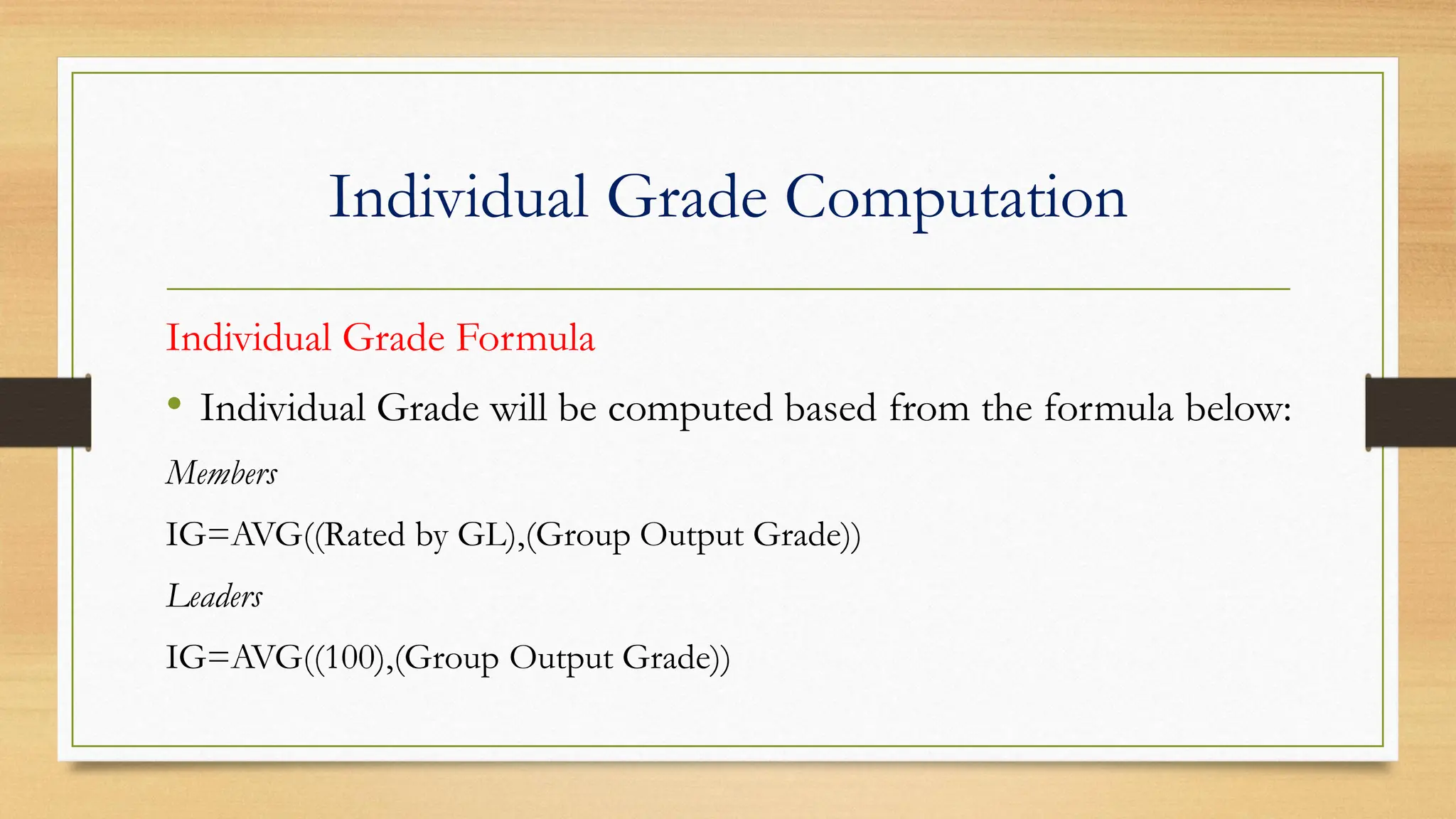 Individual Grade Computation

Individual Grade Formula

• Individual Grade will be computed based from the formula below:

Members

IG=AVG((Rated by GL),(Group Output Grade))

Leaders

IG=AVG((100),(Group Output Grade))